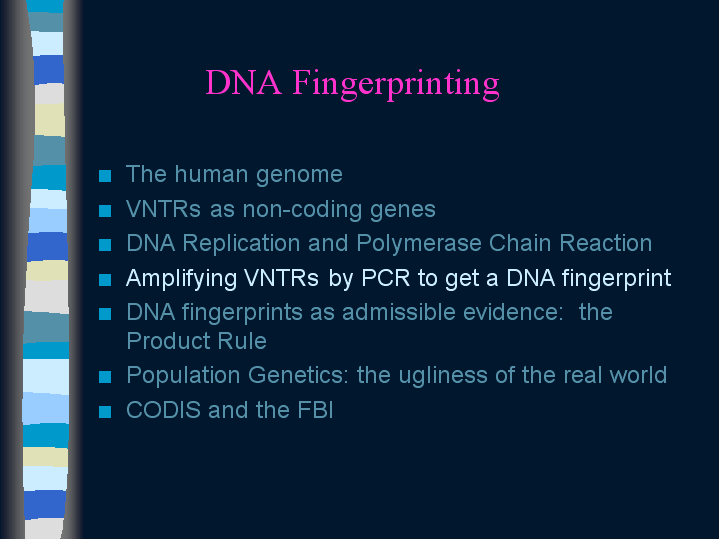 DNA Fingerprinting

- The human genome
- VNTRs as non-coding genes
- DNA Replication and Polymerase Chain Reaction
- Amplifying VNTRs by PCR to get a DNA fingerprint
- DNA fingerprints as admissible evidence: the Product Rule
- Population Genetics: the ugliness of the real world
- CODIS and the FBI